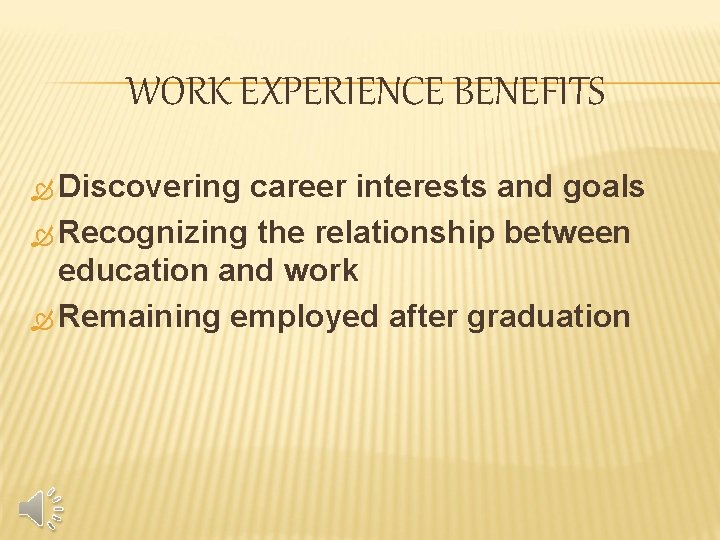 WORK EXPERIENCE BENEFITS

Discovering career interests and goals

Recognizing the relationship between education and work

Remaining employed after graduation